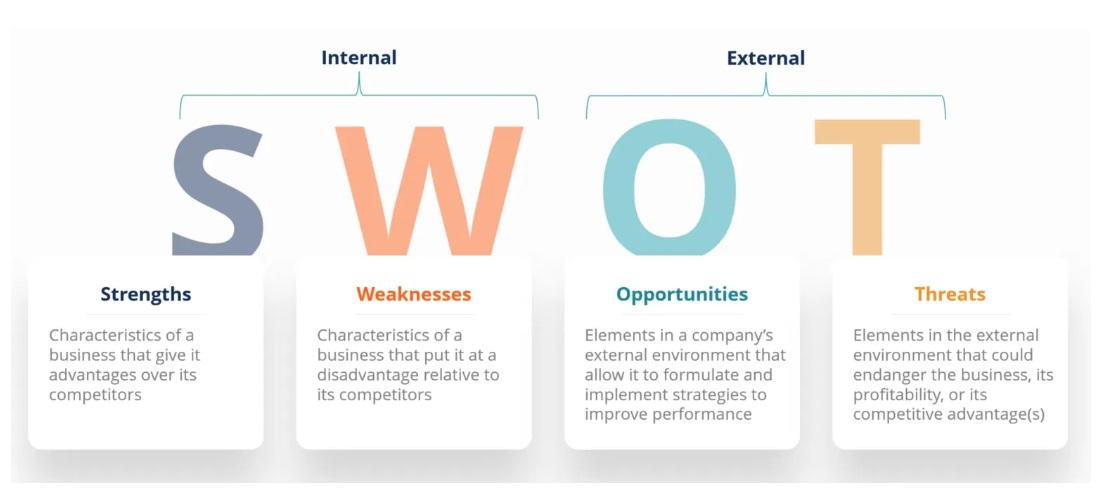 Internal

External

S W O T

Strengths

Characteristics of a business that give it advantages over its competitors

Weaknesses

Characteristics of a business that put it at a disadvantage relative to its competitors

Opportunities

Elements in a company's external environment that allow it to formulate and implement strategies to improve performance

Threats

Elements in the external environment that could endanger the business, its profitability, or its competitive advantage(s)